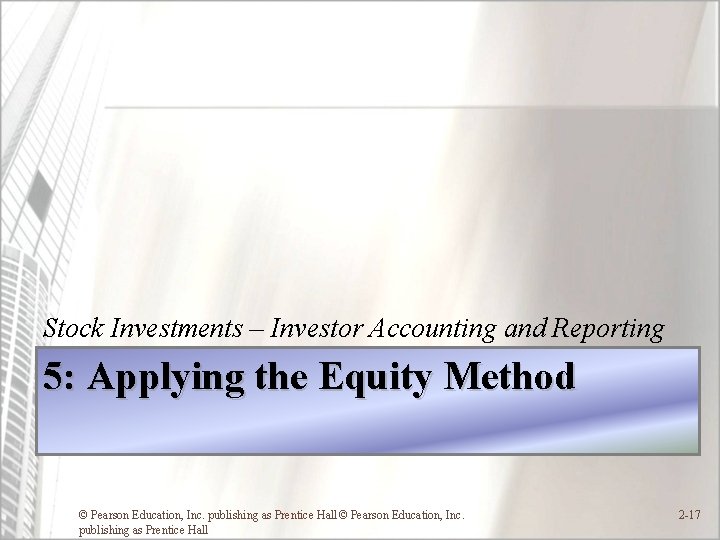 Stock Investments – Investor Accounting and Reporting

5: Applying the Equity Method

© Pearson Education, Inc. publishing as Prentice Hall © Pearson Education, Inc. publishing as Prentice Hall

2-17